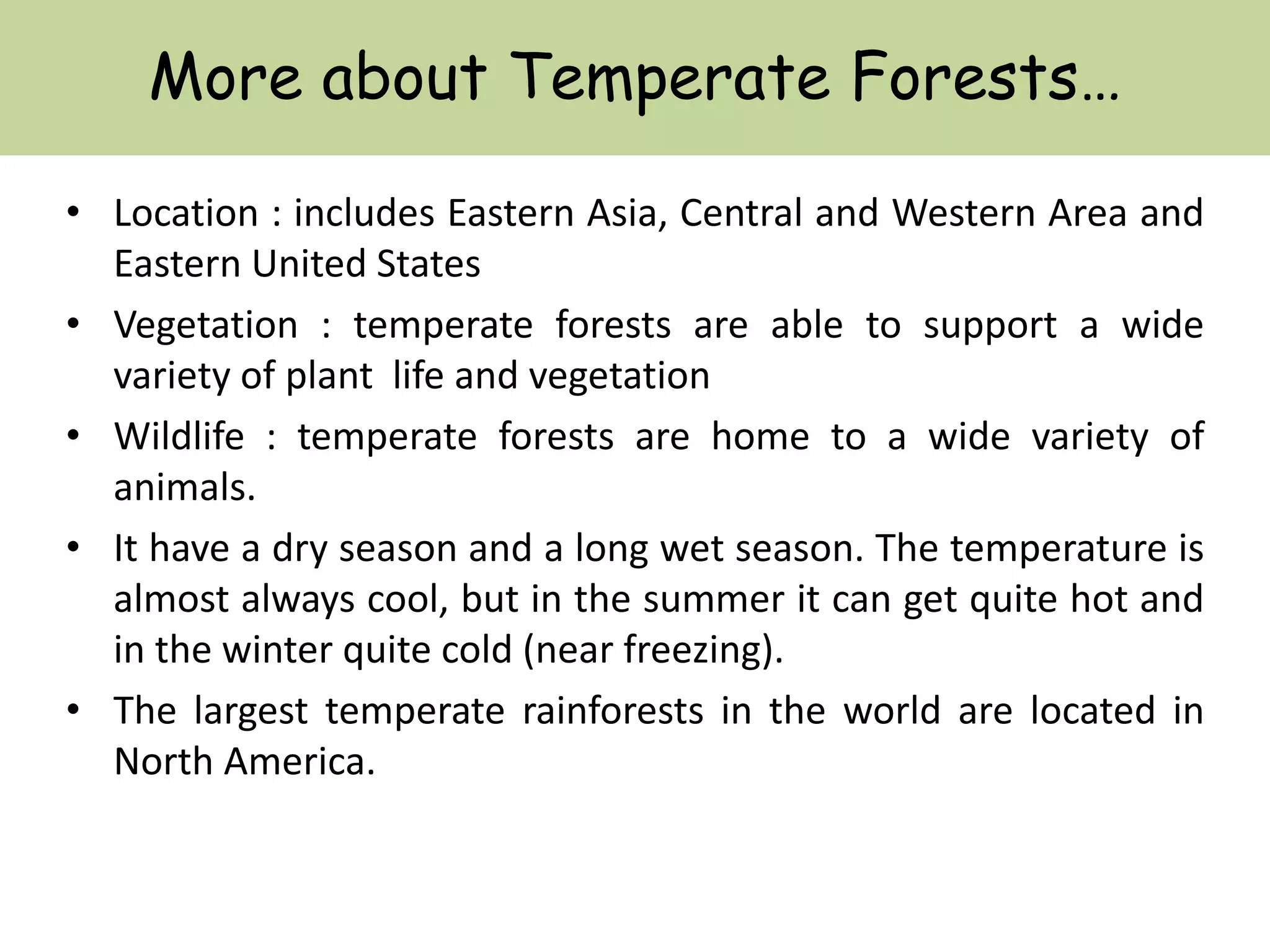 More about Temperate Forests…

• Location : includes Eastern Asia, Central and Western Area and Eastern United States
• Vegetation : temperate forests are able to support a wide variety of plant life and vegetation
• Wildlife : temperate forests are home to a wide variety of animals.
• It have a dry season and a long wet season. The temperature is almost always cool, but in the summer it can get quite hot and in the winter quite cold (near freezing).
• The largest temperate rainforests in the world are located in North America.